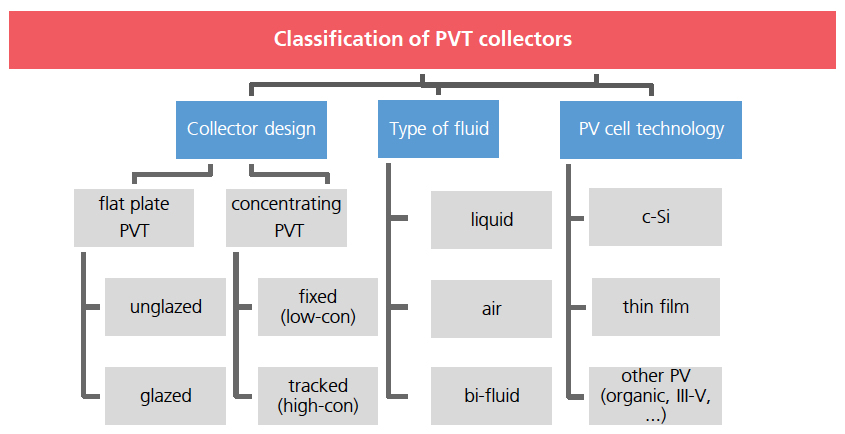 Classification of PVT collectors

Collector design

flat plate PVT

unglazed

glazed

concentrating PVT

fixed (low-con)

tracked (high-con)

Type of fluid

liquid

air

bi-fluid

PV cell technology

c-Si

thin film

other PV (organic, III-V, ...)